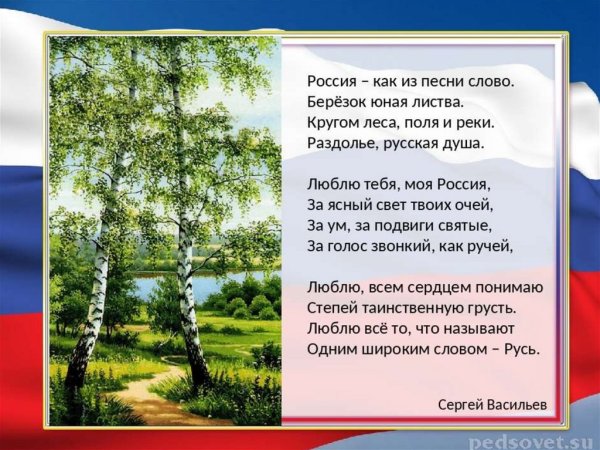 Россия – как из песни слово.
Берёзок юная листва.
Кругом леса, поля и реки.
Раздолье, русская душа.

Люблю тебя, моя Россия,
За ясный свет твоих очей,
За ум, за подвиги святые,
За голос звонкий, как ручей,

Люблю, всем сердцем понимаю
Степей таинственную грусть.
Люблю всё то, что называют
Одним широким словом – Русь.

Сергей Васильев

pedsovet.su